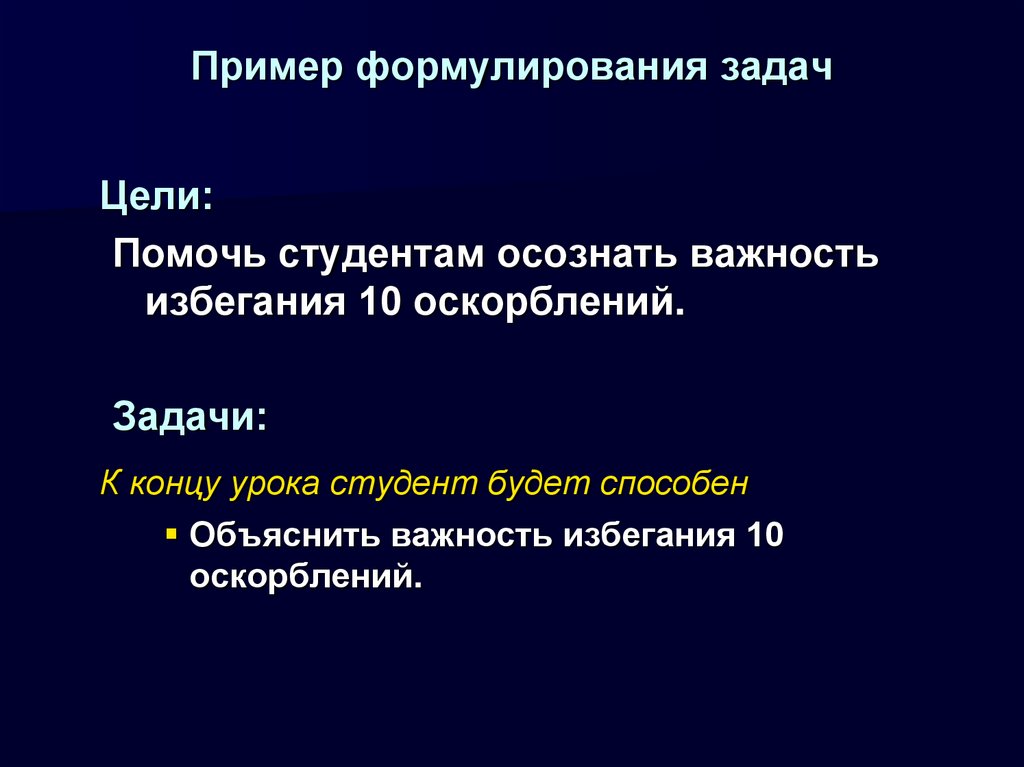 Пример формулирования задач

Цели:

Помочь студентам осознать важность избегания 10 оскорблений.

Задачи:

К концу урока студент будет способен

▪ Объяснить важность избегания 10 оскорблений.